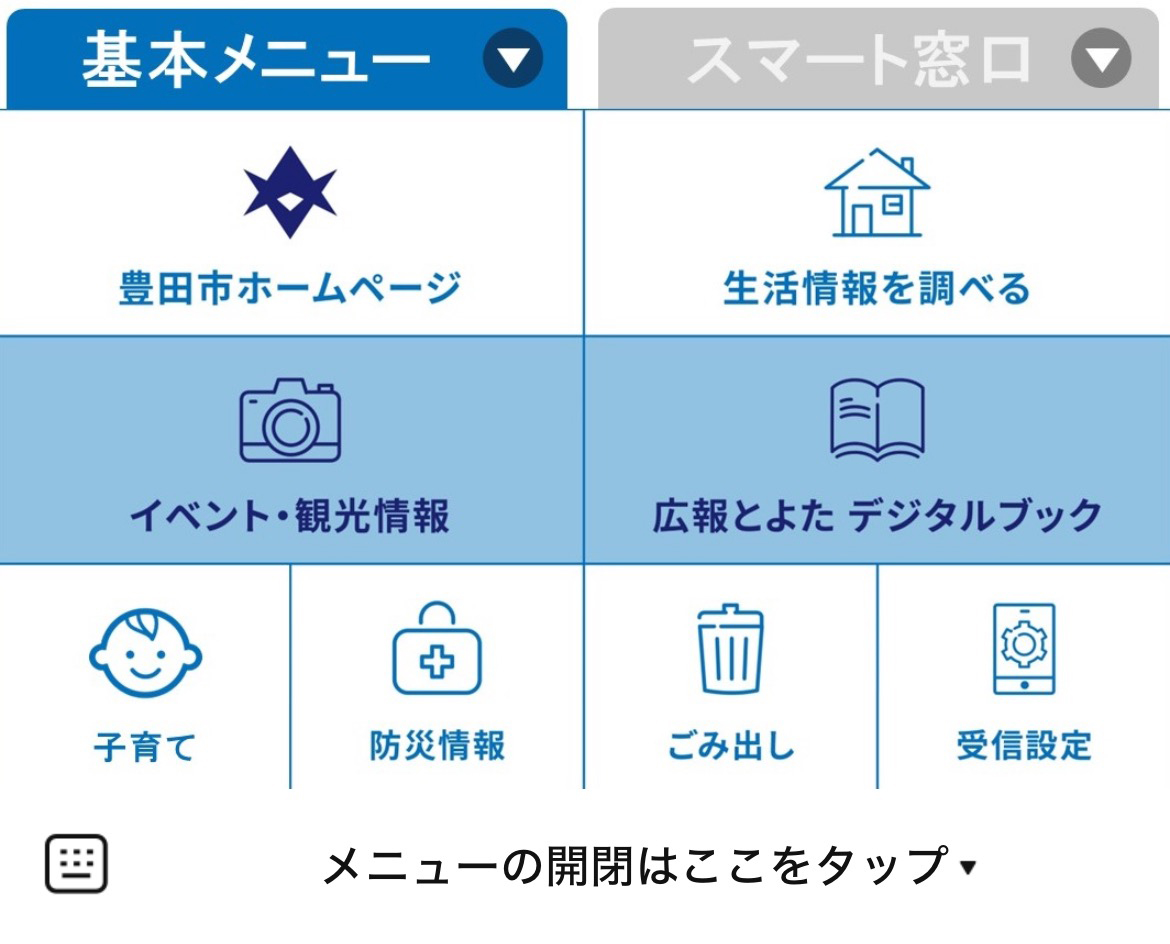 基本メニュー

スマート窓口

豊田市ホームページ

生活情報を調べる

イベント・観光情報

広報とよた デジタルブック

子育て

防災情報

ごみ出し

受信設定

メニューの開閉はここをタップ ▾